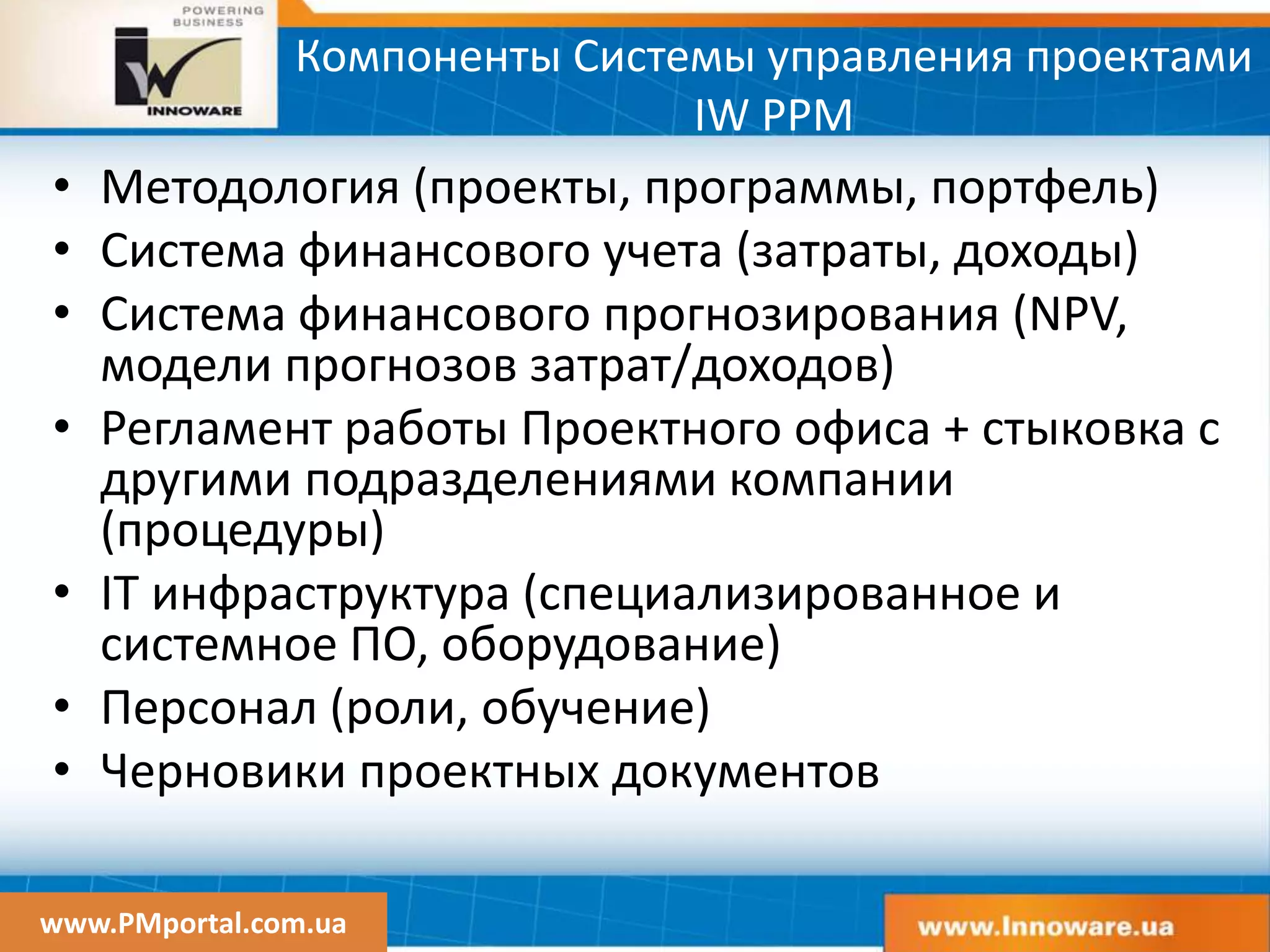 POWERING BUSINESS

INNOWARE

Компоненты Системы управления проектами IW PPM

• Методология (проекты, программы, портфель)
• Система финансового учета (затраты, доходы)
• Система финансового прогнозирования (NPV, модели прогнозов затрат/доходов)
• Регламент работы Проектного офиса + стыковка с другими подразделениями компании (процедуры)
• IT инфраструктура (специализированное и системное ПО, оборудование)
• Персонал (роли, обучение)
• Черновики проектных документов

www.PMportal.com.ua

www.Innoware.ua